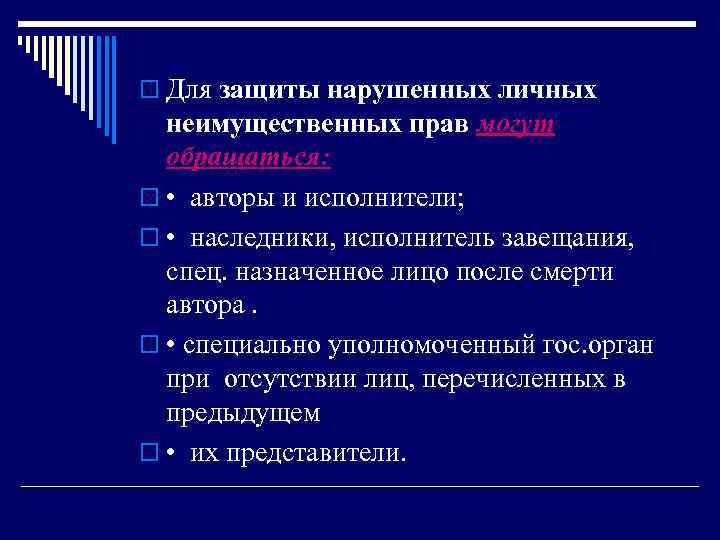 Для защиты нарушенных личных неимущественных прав могут обращаться:

• авторы и исполнители;

• наследники, исполнитель завещания, спец. назначенное лицо после смерти автора .

• специально уполномоченный гос.орган при отсутствии лиц, перечисленных в предыдущем

• их представители.